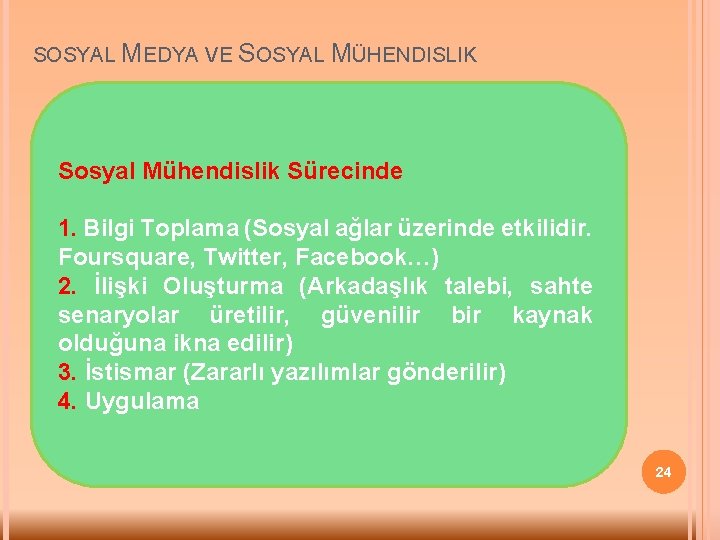 SOSYAL MEDYA VE SOSYAL MÜHENDISLIK

Sosyal Mühendislik Sürecinde

1. Bilgi Toplama (Sosyal ağlar üzerinde etkilidir. Foursquare, Twitter, Facebook…)
2. İlişki Oluşturma (Arkadaşlık talebi, sahte senaryolar üretilir, güvenilir bir kaynak olduğuna ikna edilir)
3. İstismar (Zararlı yazılımlar gönderilir)
4. Uygulama

24